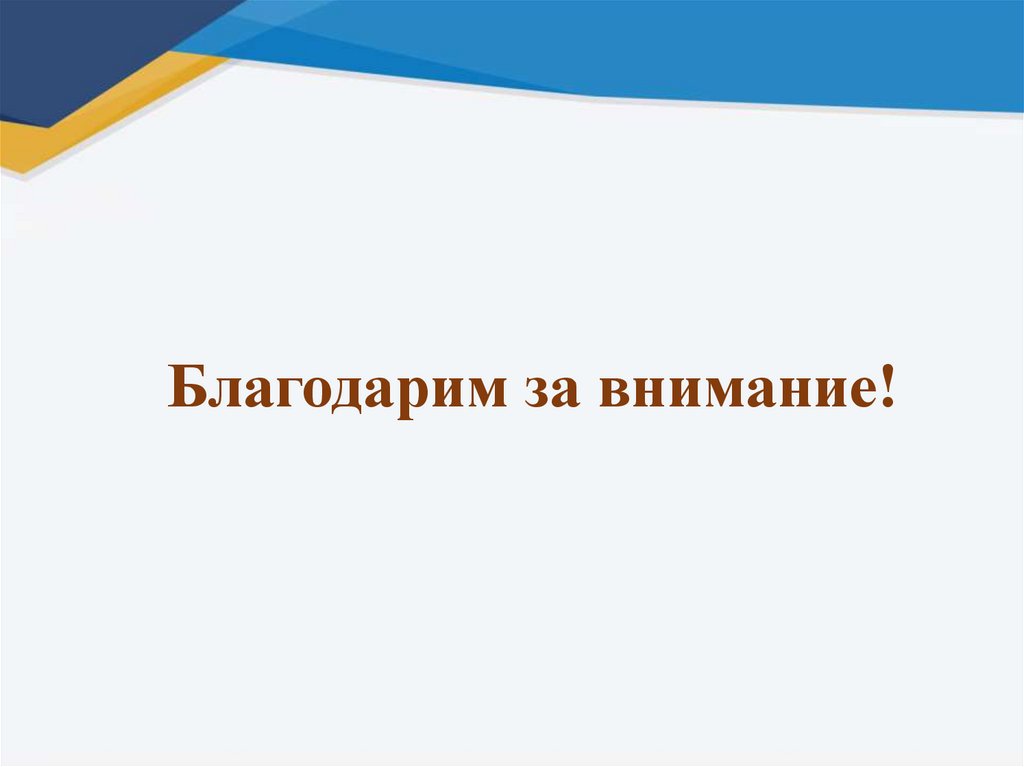 Благодарим за внимание!